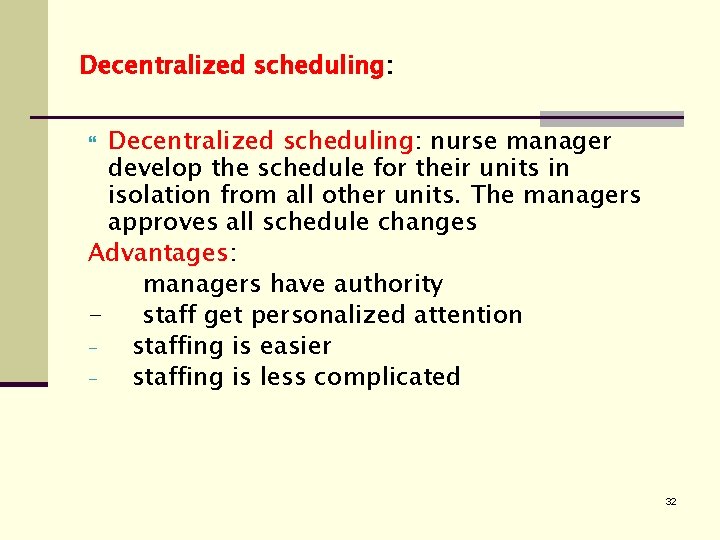 Decentralized scheduling:

Decentralized scheduling: nurse manager develop the schedule for their units in isolation from all other units. The managers approves all schedule changes

Advantages:

managers have authority

- staff get personalized attention

- staffing is easier

- staffing is less complicated

32